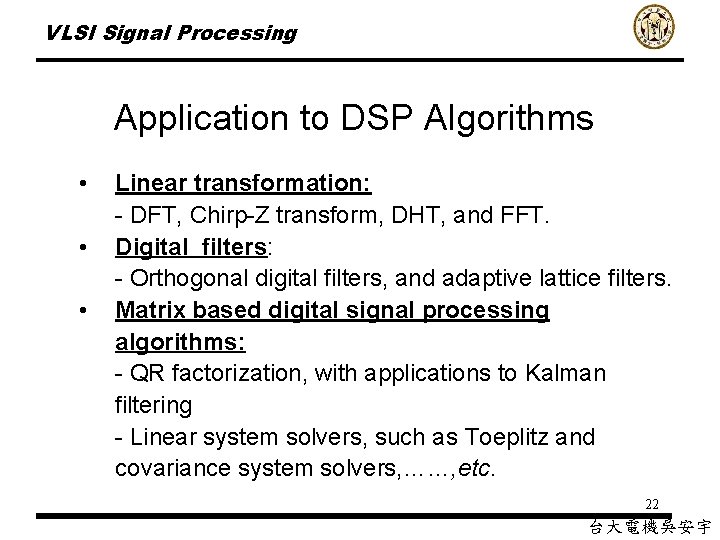 VLSI Signal Processing

Application to DSP Algorithms

• Linear transformation:
- DFT, Chirp-Z transform, DHT, and FFT.
• Digital filters:
- Orthogonal digital filters, and adaptive lattice filters.
• Matrix based digital signal processing algorithms:
- QR factorization, with applications to Kalman filtering
- Linear system solvers, such as Toeplitz and covariance system solvers,……,etc.

22

台大電機吳安宇